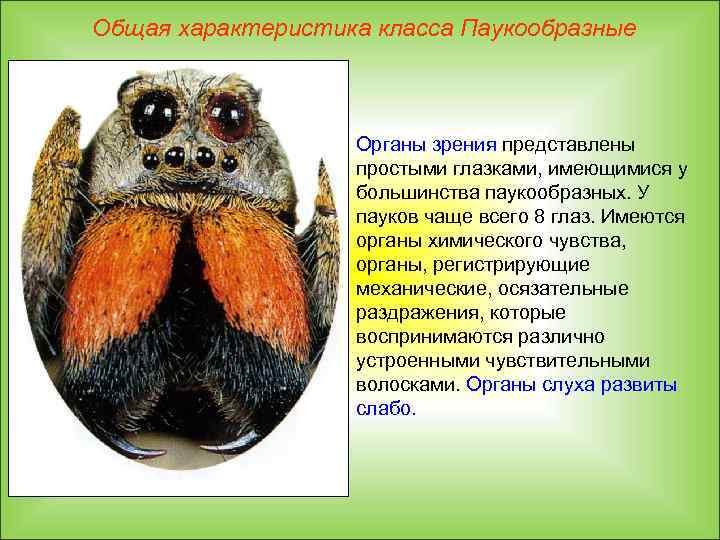 Общая характеристика класса Паукообразные

Органы зрения представлены простыми глазками, имеющимися у большинства паукообразных. У пауков чаще всего 8 глаз. Имеются органы химического чувства, органы, регистрирующие механические, осязательные раздражения, которые воспринимаются различно устроенными чувствительными волосками. Органы слуха развиты слабо.